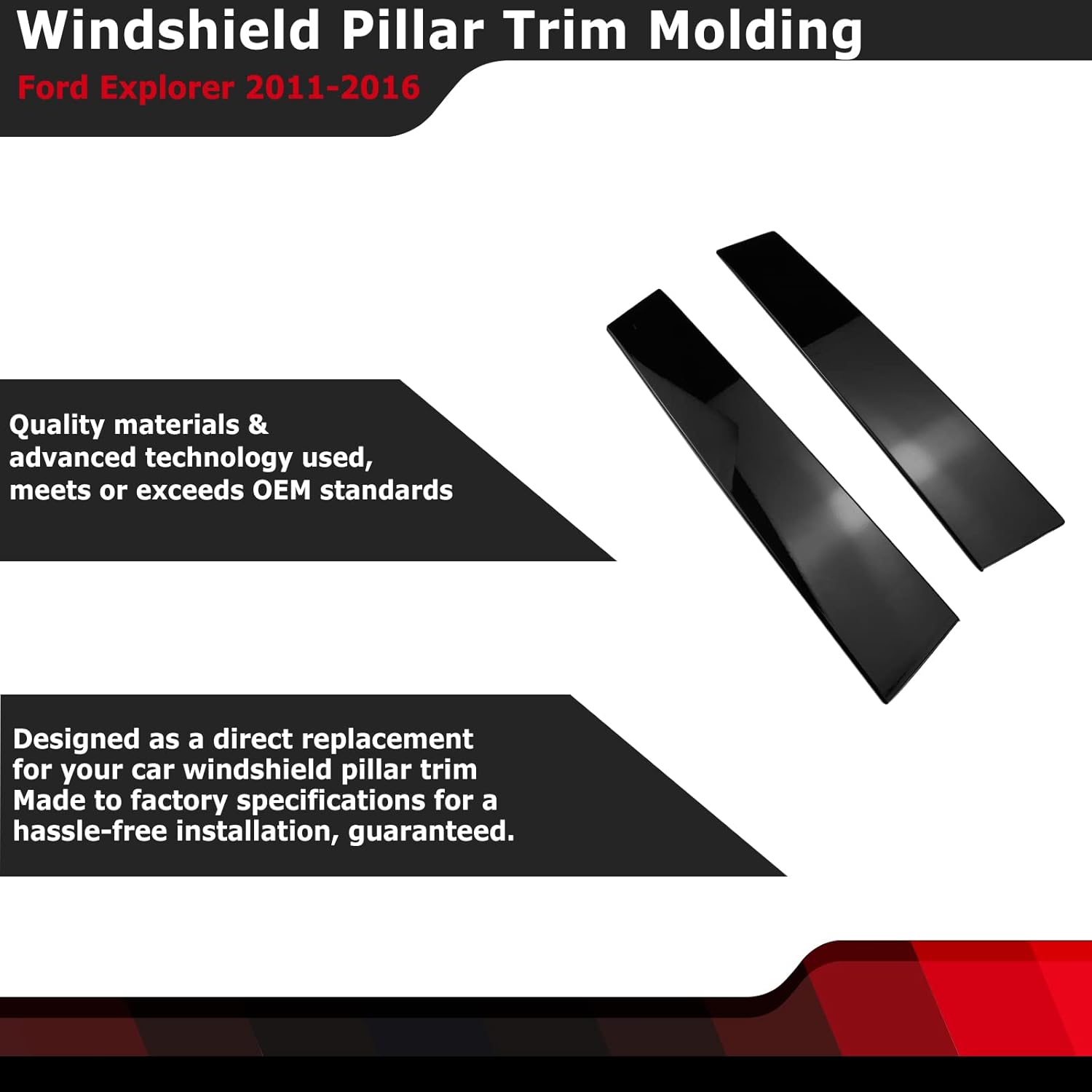 Windshield Pillar Trim Molding
Ford Explorer 2011-2016

Quality materials & advanced technology used, meets or exceeds OEM standards

Designed as a direct replacement for your car windshield pillar trim Made to factory specifications for a hassle-free installation, guaranteed.